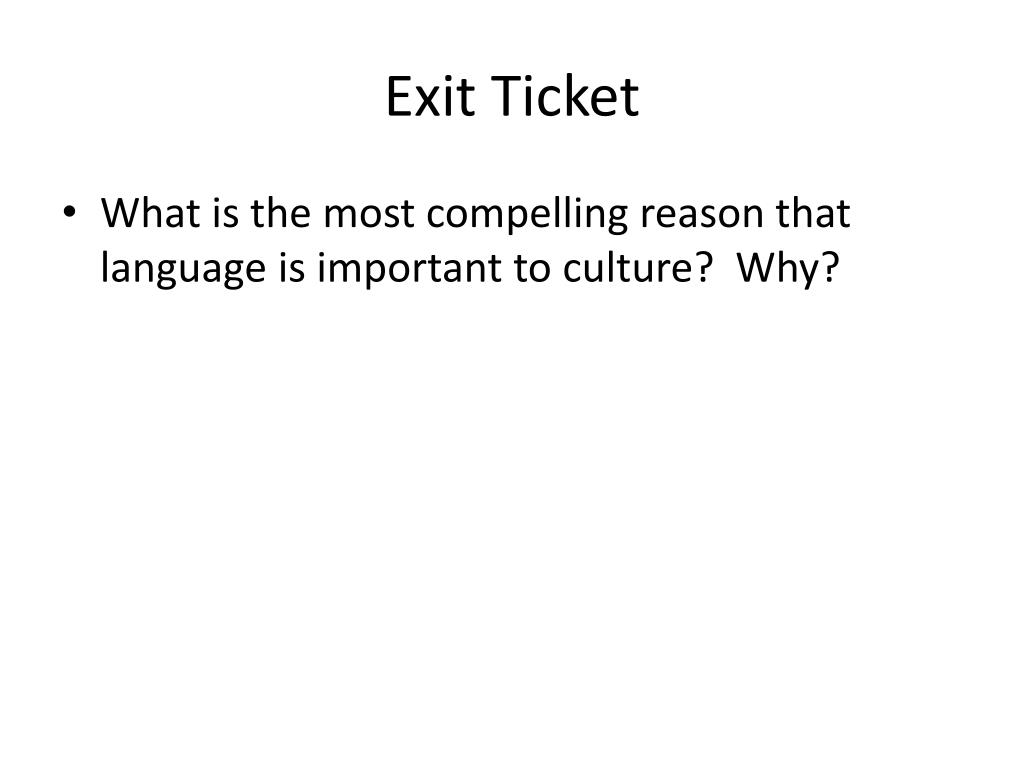 Exit Ticket

• What is the most compelling reason that language is important to culture?  Why?